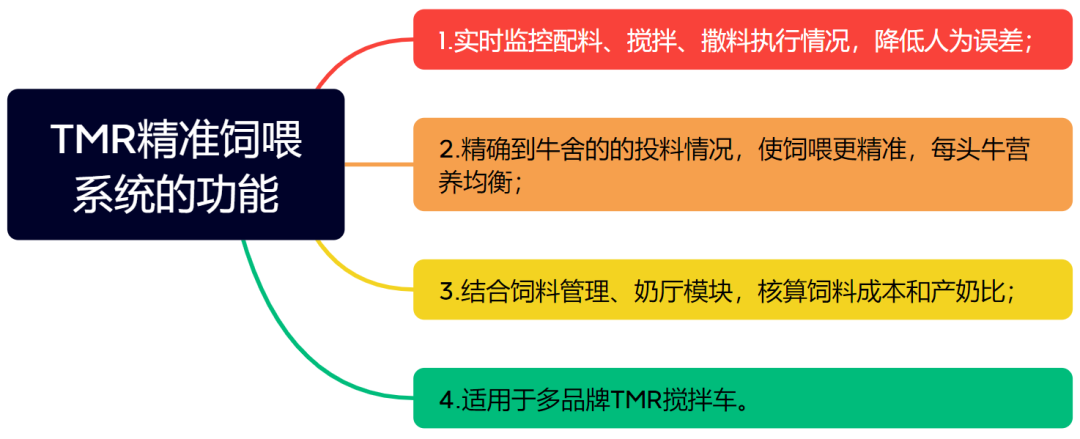 TMR精准饲喂系统的功能

1.实时监控配料、搅拌、撒料执行情况，降低人为误差；

2.精确到牛舍的的投料情况，使饲喂更精准，每头牛营养均衡；

3.结合饲料管理、奶厅模块，核算饲料成本和产奶比；

4.适用于多品牌TMR搅拌车。